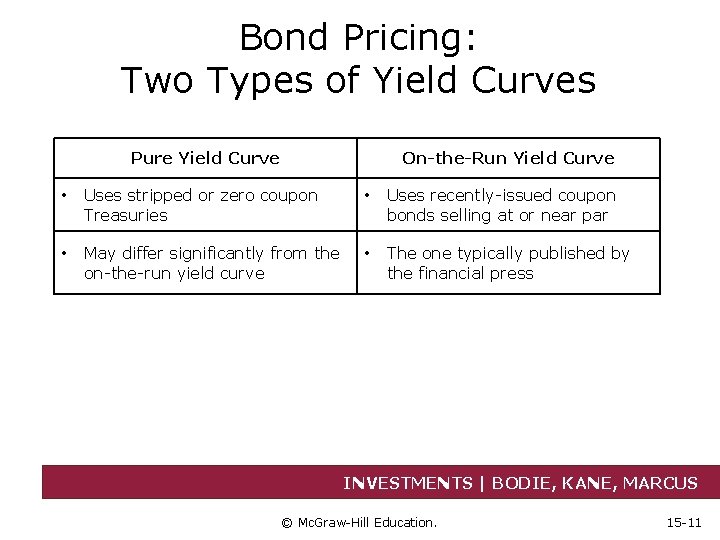 Bond Pricing:
Two Types of Yield Curves

| Pure Yield Curve | On-the-Run Yield Curve |
|---|---|
| • Uses stripped or zero coupon Treasuries | • Uses recently-issued coupon bonds selling at or near par |
| • May differ significantly from the on-the-run yield curve | • The one typically published by the financial press |

INVESTMENTS | BODIE, KANE, MARCUS

© McGraw-Hill Education.

15-11